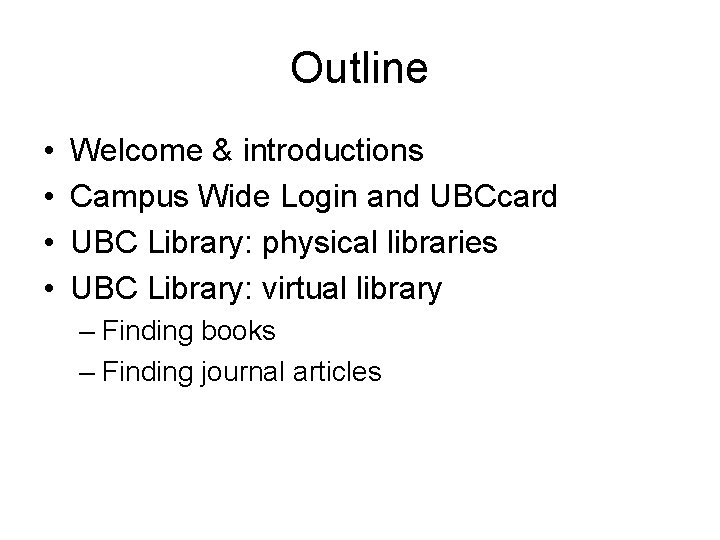 Outline

• Welcome & introductions
• Campus Wide Login and UBCcard
• UBC Library: physical libraries
• UBC Library: virtual library
– Finding books
– Finding journal articles